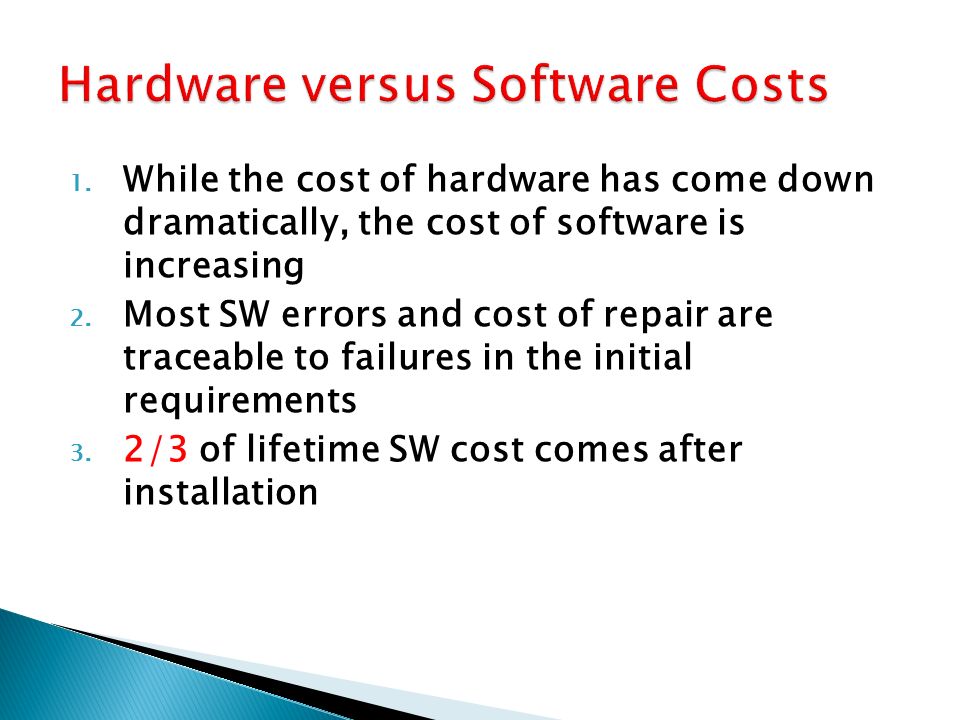 Hardware versus Software Costs

1. While the cost of hardware has come down dramatically, the cost of software is increasing
2. Most SW errors and cost of repair are traceable to failures in the initial requirements
3. 2/3 of lifetime SW cost comes after installation